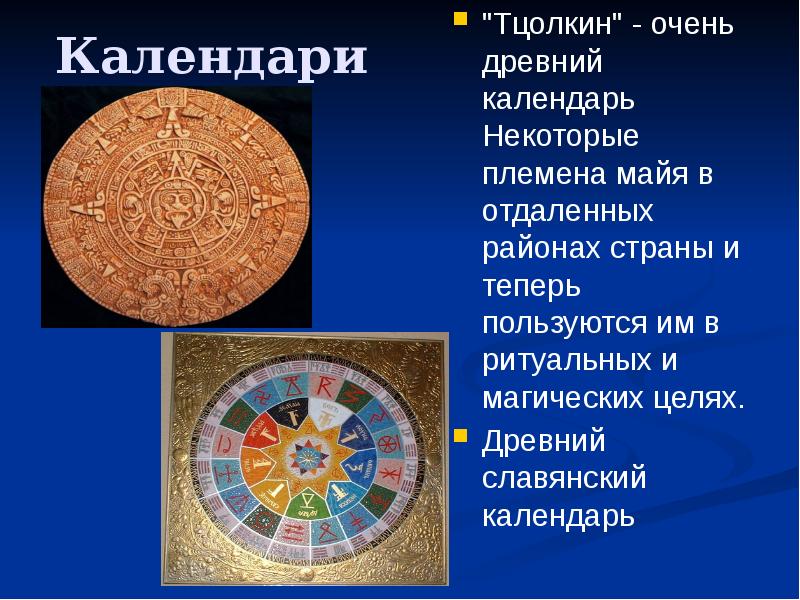 Календари

"Тцолкин" - очень древний календарь Некоторые племена майя в отдаленных районах страны и теперь пользуются им в ритуальных и магических целях.

Древний славянский календарь